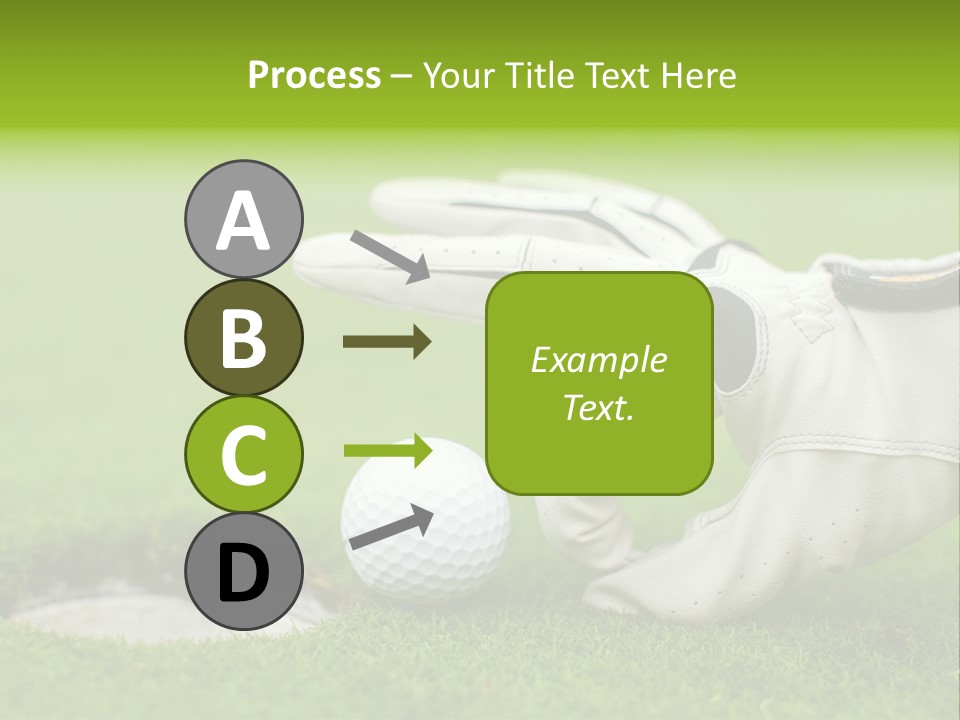 Process – Your Title Text Here

A

B

C

D

Example Text.